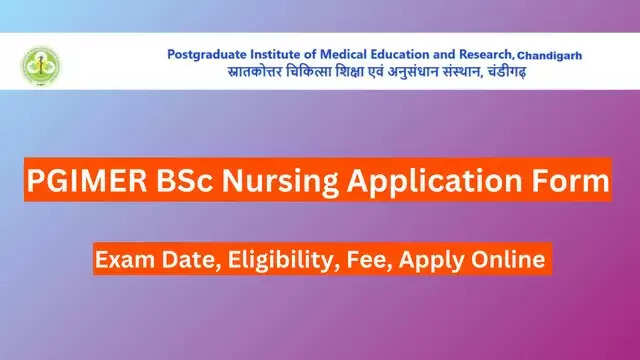 Postgraduate Institute of Medical Education and Research, Chandigarh
स्नातकोत्तर चिकित्सा शिक्षा एवं अनुसंधान संस्थान, चंडीगढ़

PGIMER BSc Nursing Application Form

Exam Date, Eligibility, Fee, Apply Online